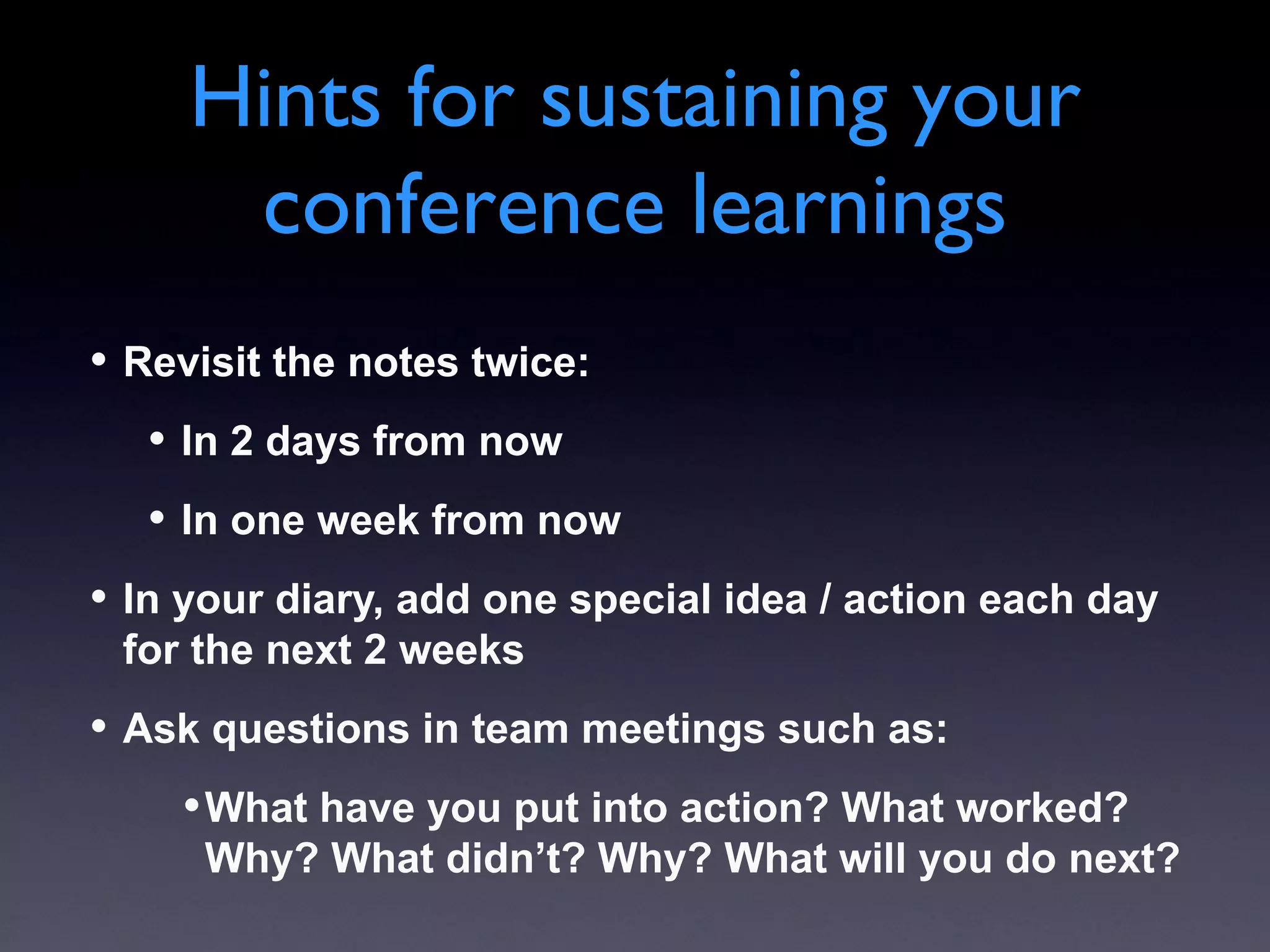 Hints for sustaining your conference learnings

• Revisit the notes twice:

• In 2 days from now

• In one week from now

• In your diary, add one special idea / action each day for the next 2 weeks

• Ask questions in team meetings such as:

• What have you put into action? What worked? Why? What didn’t? Why? What will you do next?